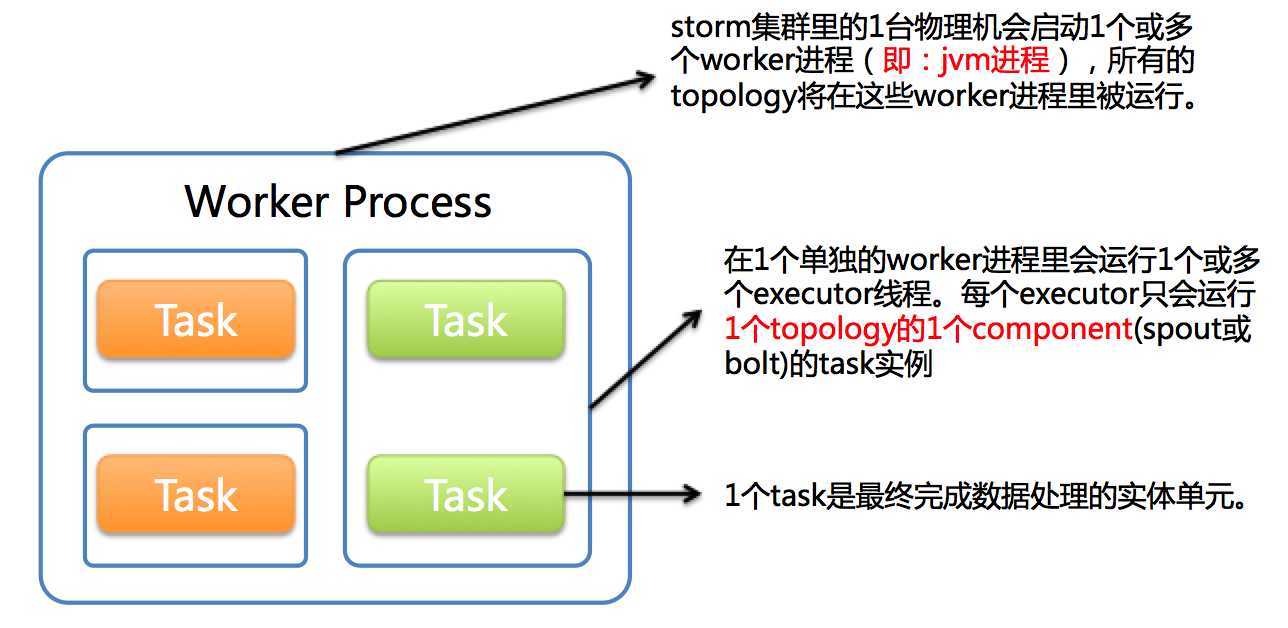 storm集群里的1台物理机会启动1个或多个worker进程（即：jvm进程），所有的topology将在这些worker进程里被运行。

Worker Process

Task

Task

Task

Task

在1个单独的worker进程里会运行1个或多个executor线程。每个executor只会运行1个topology的1个component(spout或bolt)的task实例

1个task是最终完成数据处理的实体单元。